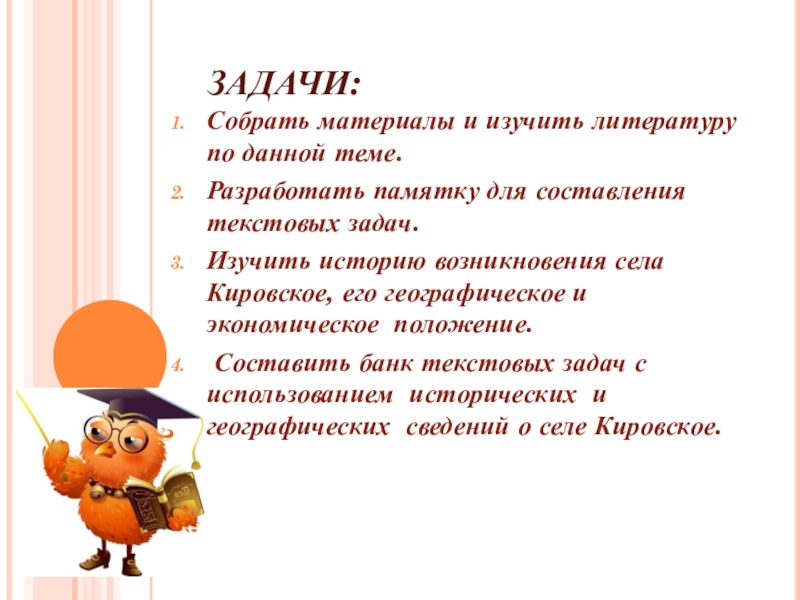 ЗАДАЧИ:

1. Собрать материалы и изучить литературу по данной теме.
2. Разработать памятку для составления текстовых задач.
3. Изучить историю возникновения села Кировское, его географическое и экономическое положение.
4. Составить банк текстовых задач с использованием исторических и географических сведений о селе Кировское.